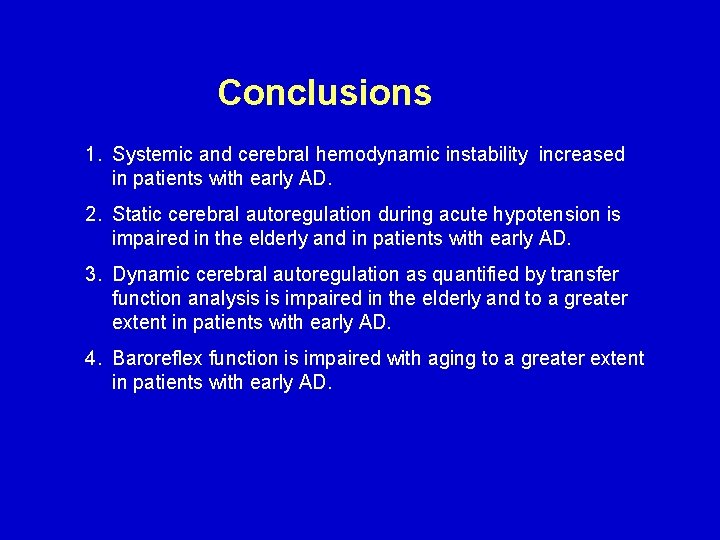 Conclusions

1. Systemic and cerebral hemodynamic instability increased in patients with early AD.

2. Static cerebral autoregulation during acute hypotension is impaired in the elderly and in patients with early AD.

3. Dynamic cerebral autoregulation as quantified by transfer function analysis is impaired in the elderly and to a greater extent in patients with early AD.

4. Baroreflex function is impaired with aging to a greater extent in patients with early AD.